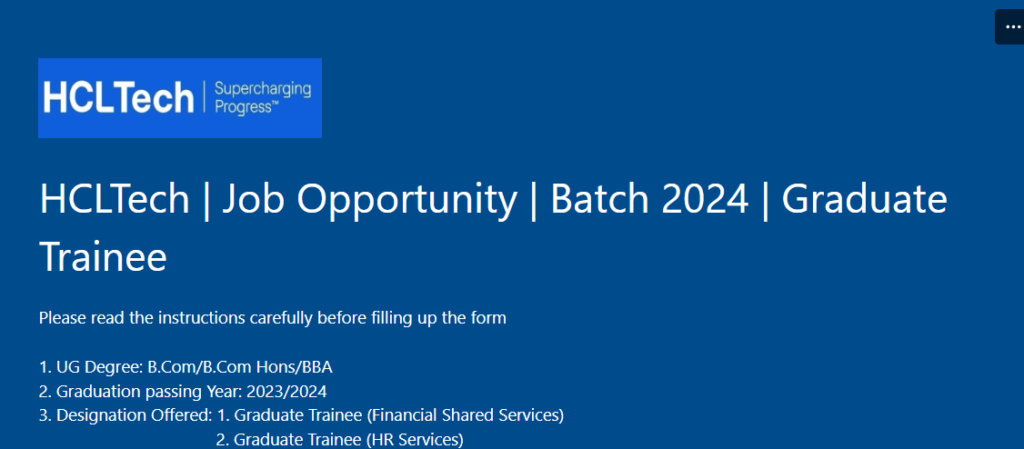 ...

HCLTech | Supercharging Progress™

HCLTech | Job Opportunity | Batch 2024 | Graduate Trainee

Please read the instructions carefully before filling up the form

1. UG Degree: B.Com/B.Com Hons/BBA
2. Graduation passing Year: 2023/2024
3. Designation Offered: 1. Graduate Trainee (Financial Shared Services)
2. Graduate Trainee (HR Services)